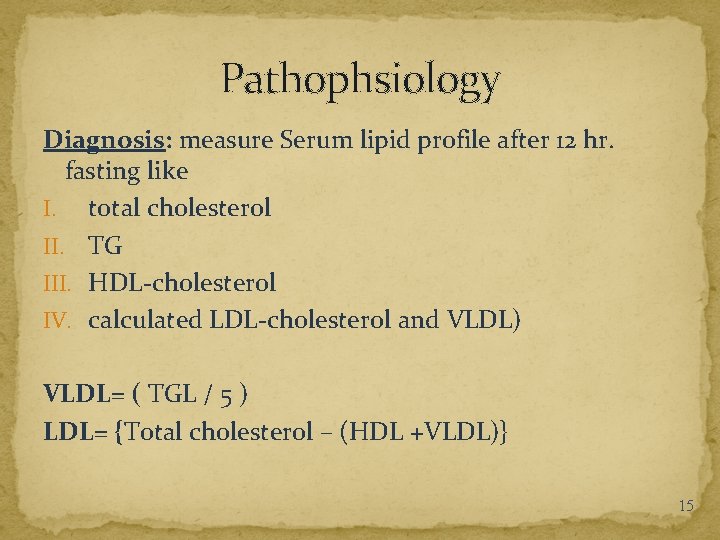 Pathophsiology

Diagnosis: measure Serum lipid profile after 12 hr. fasting like

I. total cholesterol

II. TG

III. HDL-cholesterol

IV. calculated LDL-cholesterol and VLDL)

VLDL= ( TGL / 5 )

LDL= {Total cholesterol – (HDL +VLDL)}

15